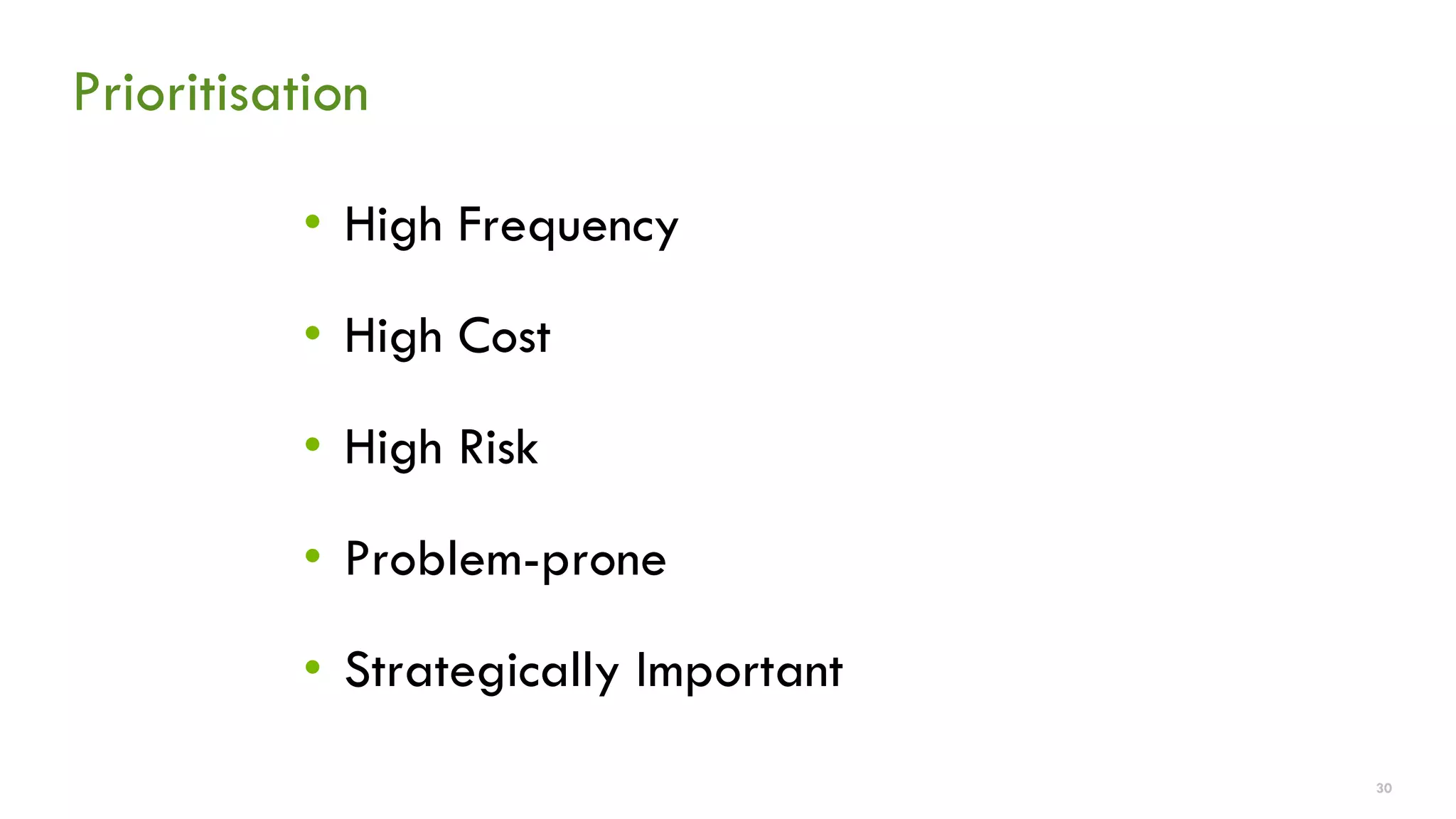 Prioritisation

• High Frequency

• High Cost

• High Risk

• Problem-prone

• Strategically Important

30